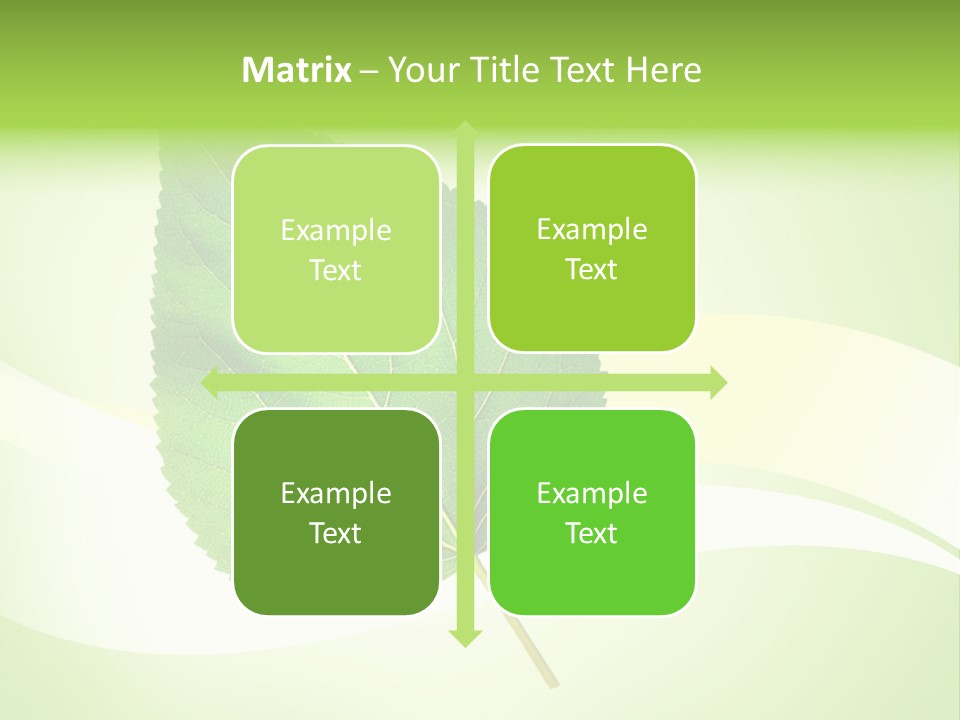 Matrix – Your Title Text Here

Example Text

Example Text

Example Text

Example Text